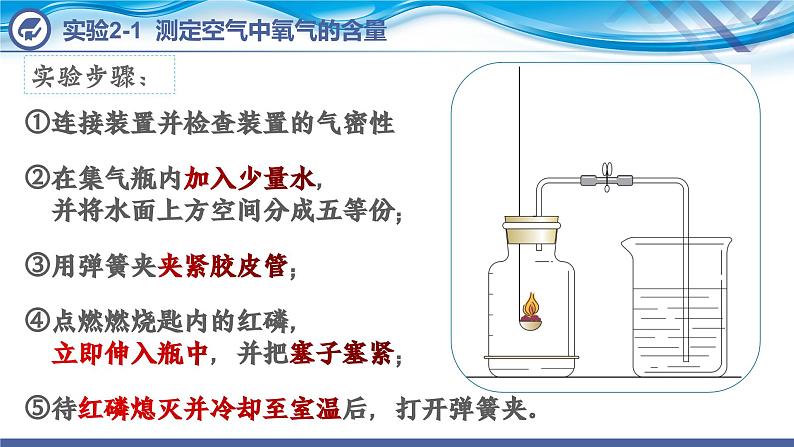 实验2-1 测定空气中氧气的含量

实验步骤：

①连接装置并检查装置的气密性

②在集气瓶内加入少量水，并将水面上方空间分成五等份；

③用弹簧夹夹紧胶皮管；

④点燃燃烧匙内的红磷，立即伸入瓶中，并把塞子塞紧；

⑤待红磷熄灭并冷却至室温后，打开弹簧夹。